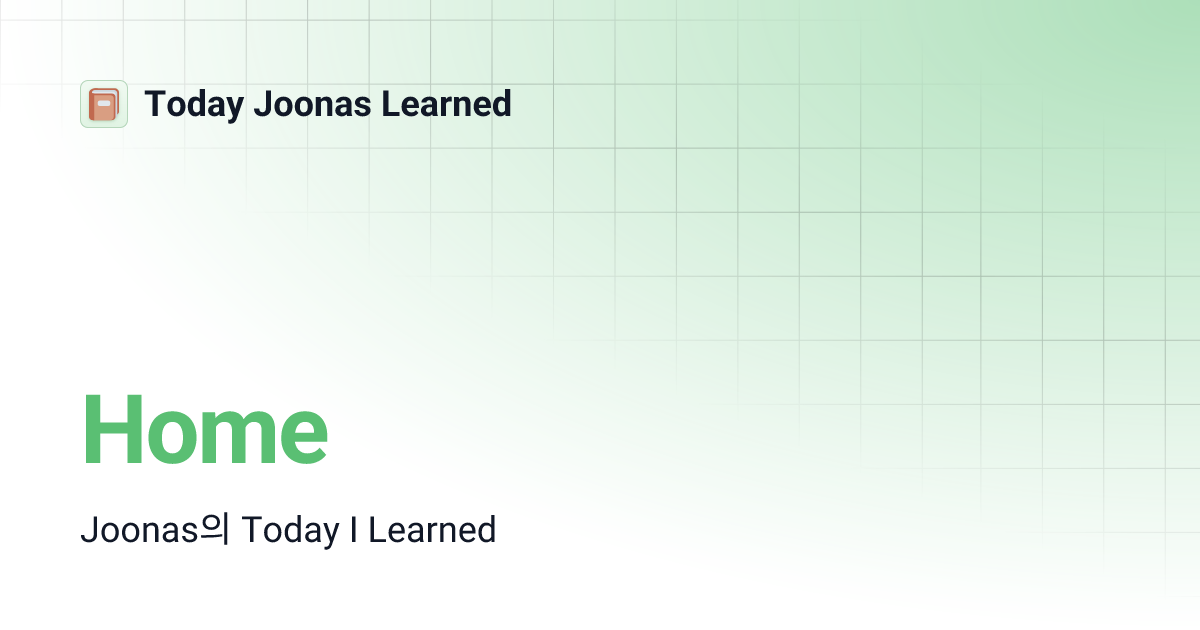 Today Joonas Learned

Home

Joonas의 Today I Learned